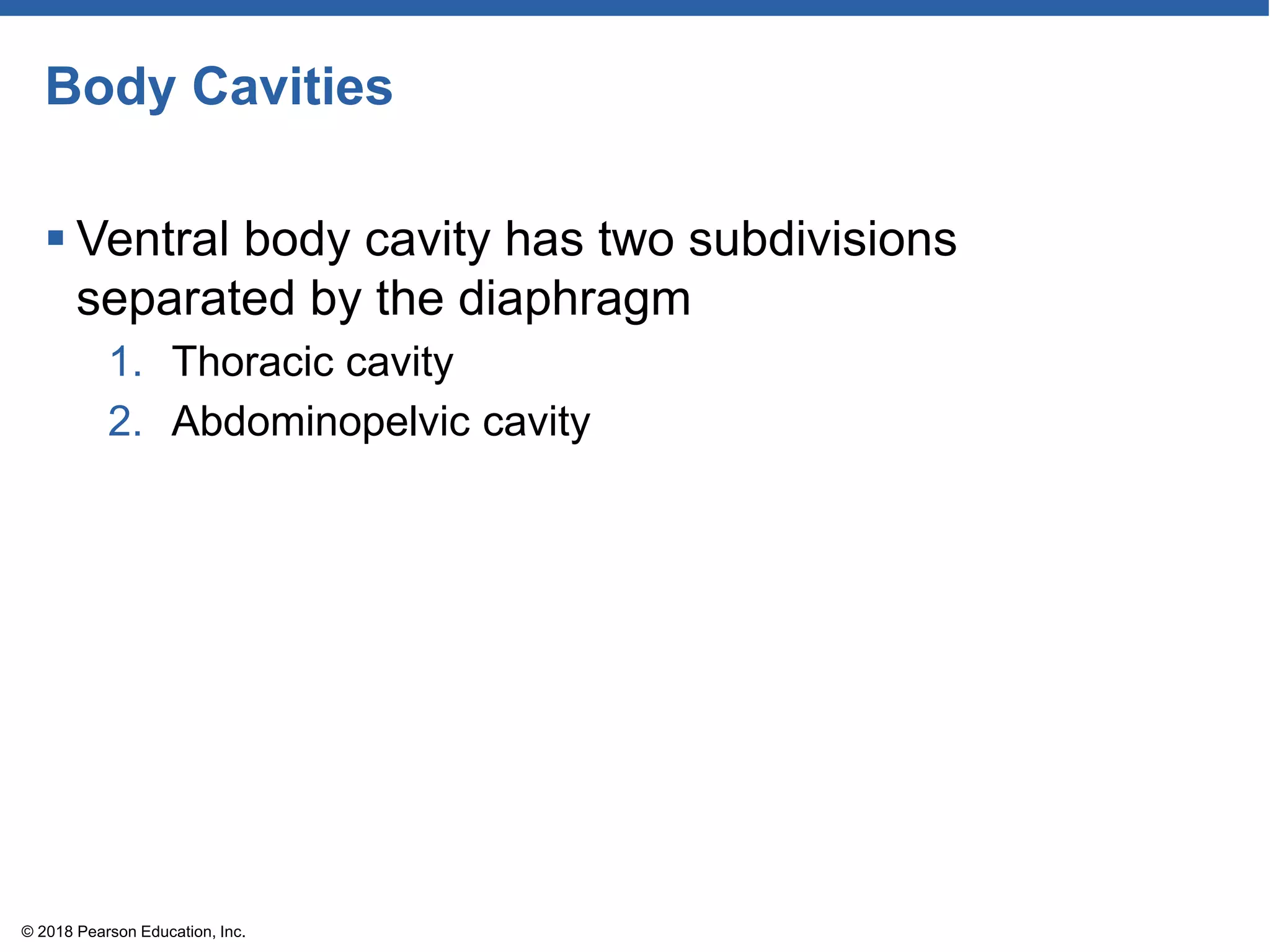 Body Cavities

▪ Ventral body cavity has two subdivisions separated by the diaphragm

1. Thoracic cavity
2. Abdominopelvic cavity

© 2018 Pearson Education, Inc.